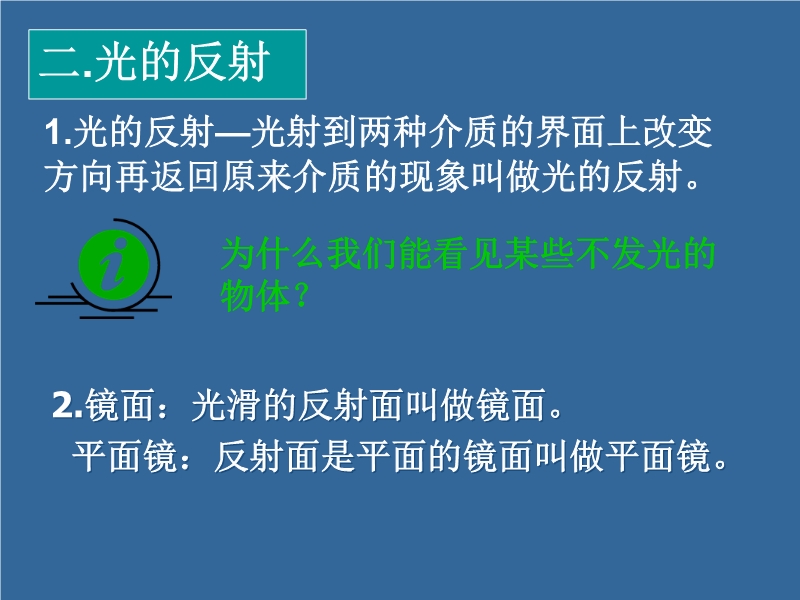 二.光的反射

1.光的反射—光射到两种介质的界面上改变方向再返回原来介质的现象叫做光的反射。

i

为什么我们能看见某些不发光的物体？

2.镜面：光滑的反射面叫做镜面。

平面镜：反射面是平面的镜面叫做平面镜。